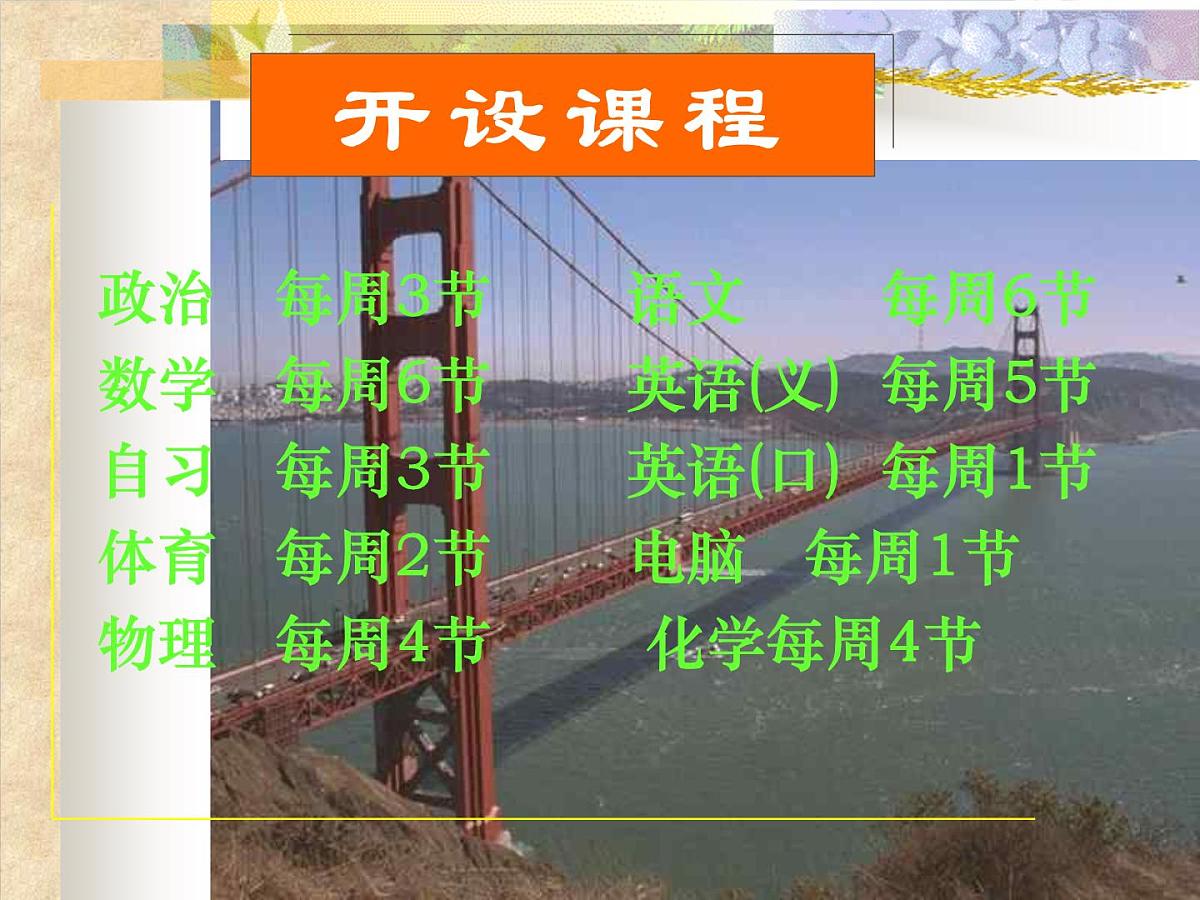 开设课程

政治 每周3节 语文 每周6节
数学 每周6节 英语(义) 每周5节
自习 每周3节 英语(口) 每周1节
体育 每周2节 电脑 每周1节
物理 每周4节 化学每周4节